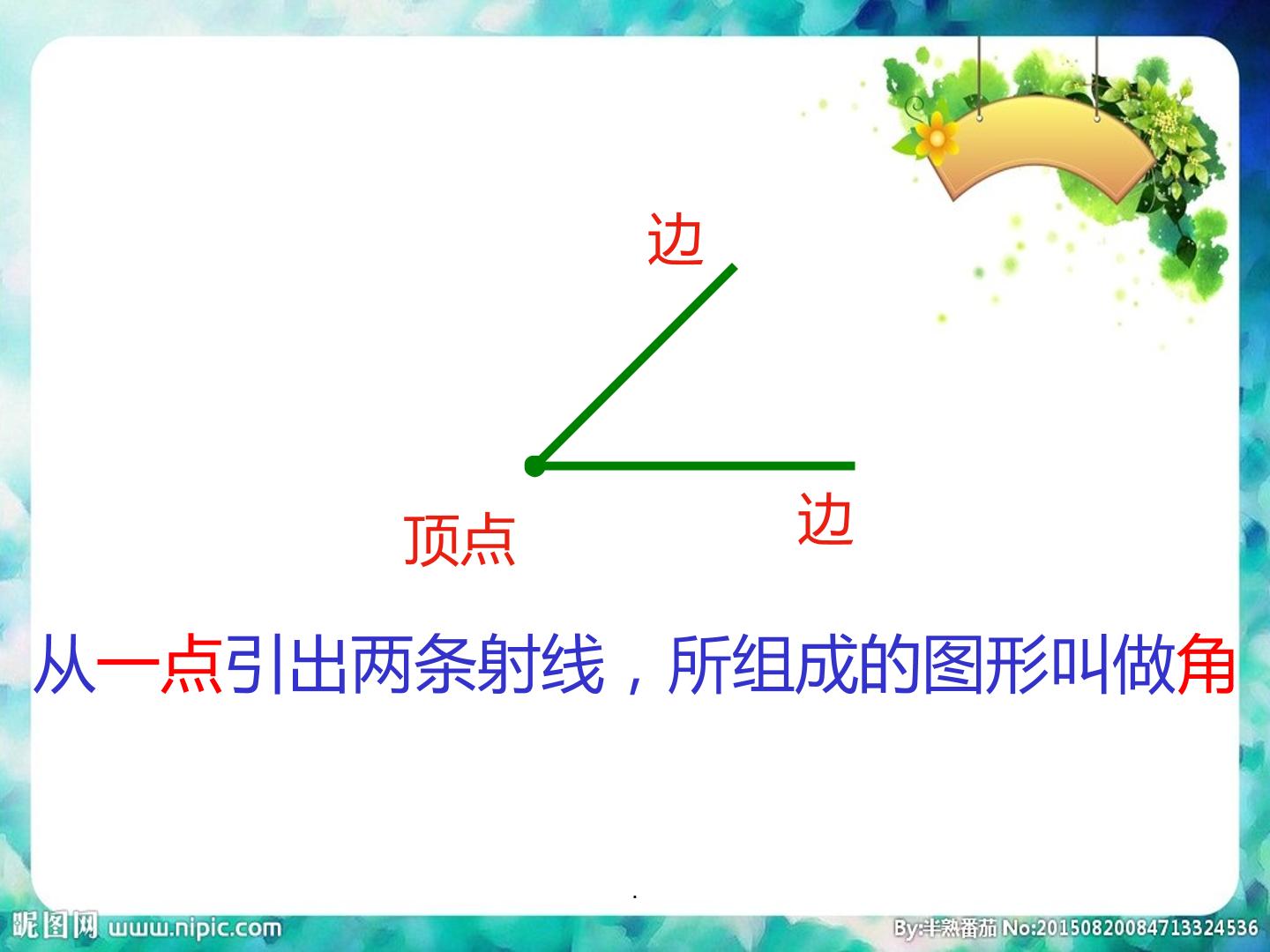 边

顶点

边

从一点引出两条射线，所组成的图形叫做角

.

昵图网 www.nipic.com

By:半熟番茄 No:20150820084713324536